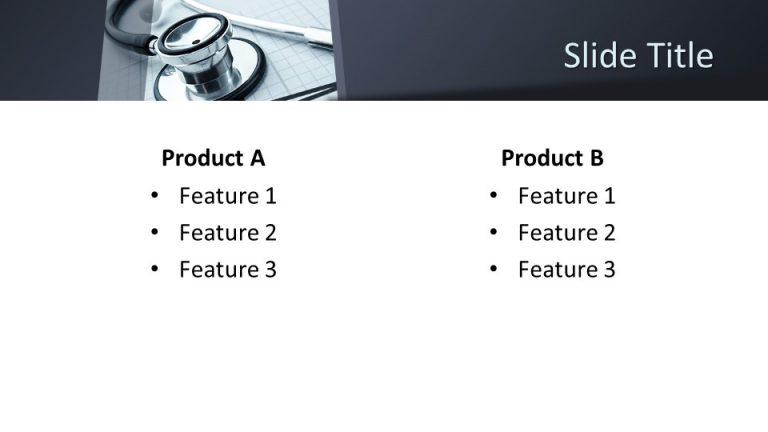 Slide Title

Product A
• Feature 1
• Feature 2
• Feature 3

Product B
• Feature 1
• Feature 2
• Feature 3